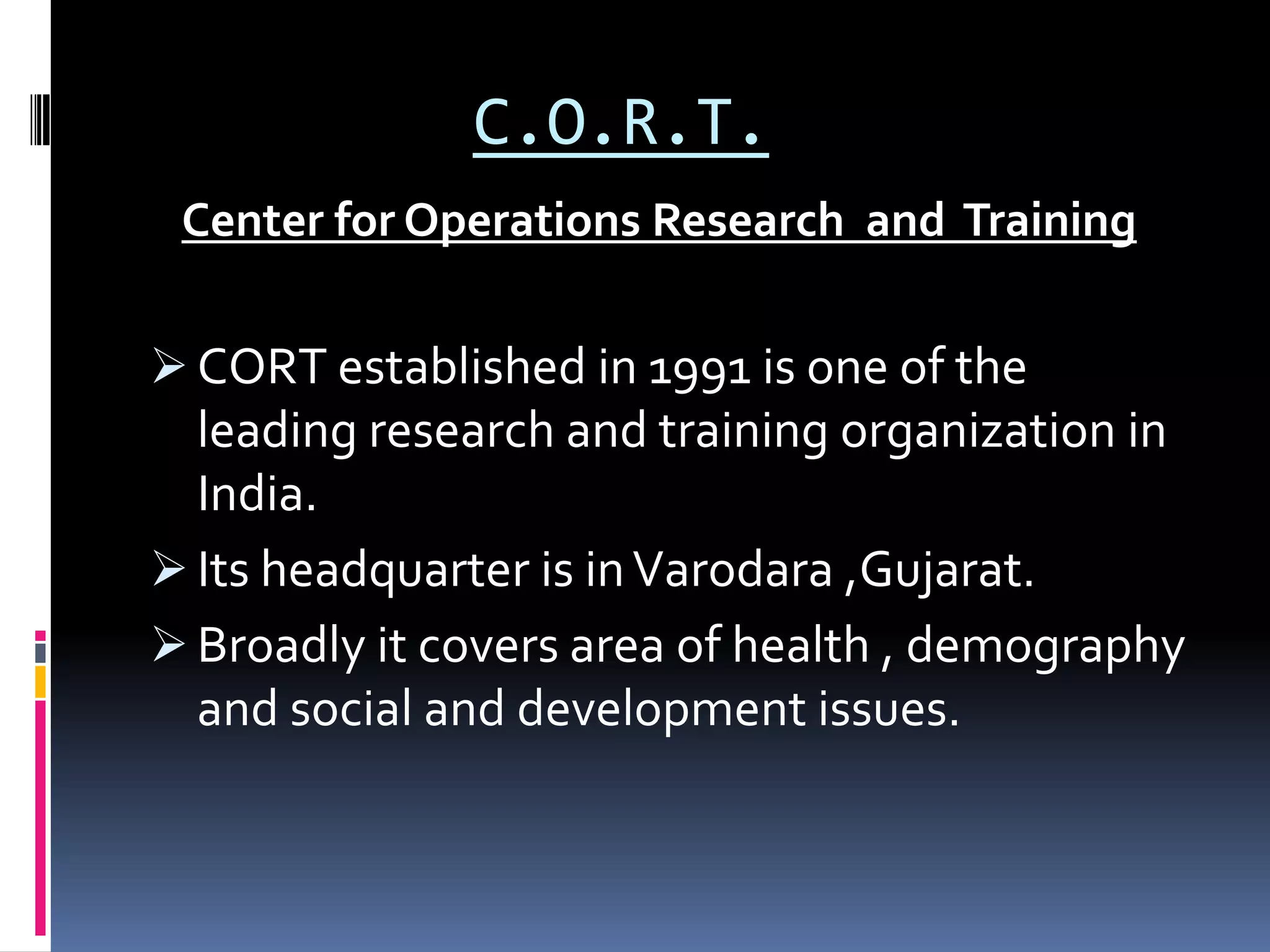 C.O.R.T.

Center for Operations Research and Training

➢ CORT established in 1991 is one of the leading research and training organization in India.

➢ Its headquarter is in Varodara ,Gujarat.

➢ Broadly it covers area of health , demography and social and development issues.